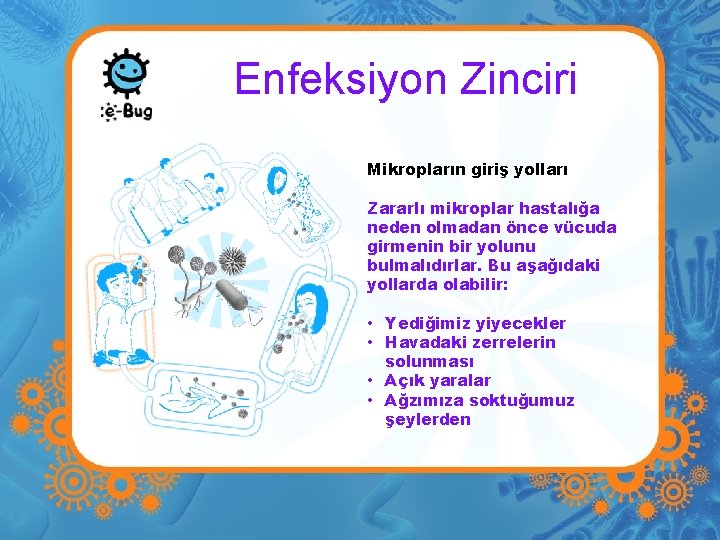 e-Bug

Enfeksiyon Zinciri

Mikropların giriş yolları

Zararlı mikroplar hastalığa neden olmadan önce vücuda girmenin bir yolunu bulmalıdırlar. Bu aşağıdaki yollarda olabilir:

• Yediğimiz yiyecekler
• Havadaki zerrelerin solunması
• Açık yaralar
• Ağzımıza soktuğumuz şeylerden